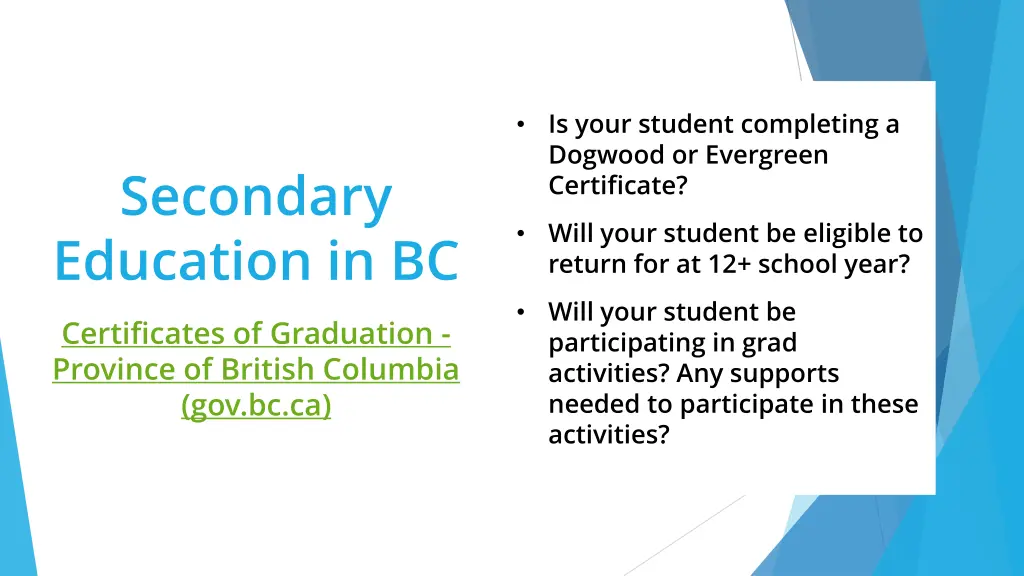 Secondary Education in BC

Certificates of Graduation - Province of British Columbia (gov.bc.ca)

• Is your student completing a Dogwood or Evergreen Certificate?

• Will your student be eligible to return for at 12+ school year?

• Will your student be participating in grad activities? Any supports needed to participate in these activities?